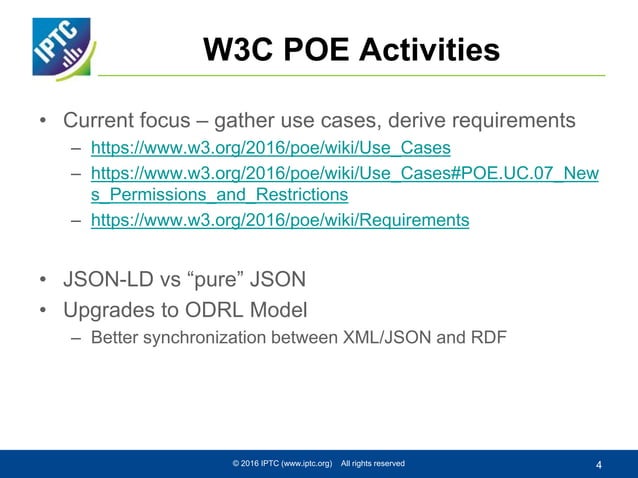 IPTC

W3C POE Activities

• Current focus – gather use cases, derive requirements
– https://www.w3.org/2016/poe/wiki/Use_Cases
– https://www.w3.org/2016/poe/wiki/Use_Cases#POE.UC.07_News_Permissions_and_Restrictions
– https://www.w3.org/2016/poe/wiki/Requirements

• JSON-LD vs "pure" JSON
• Upgrades to ODRL Model
– Better synchronization between XML/JSON and RDF

© 2016 IPTC (www.iptc.org) All rights reserved

4